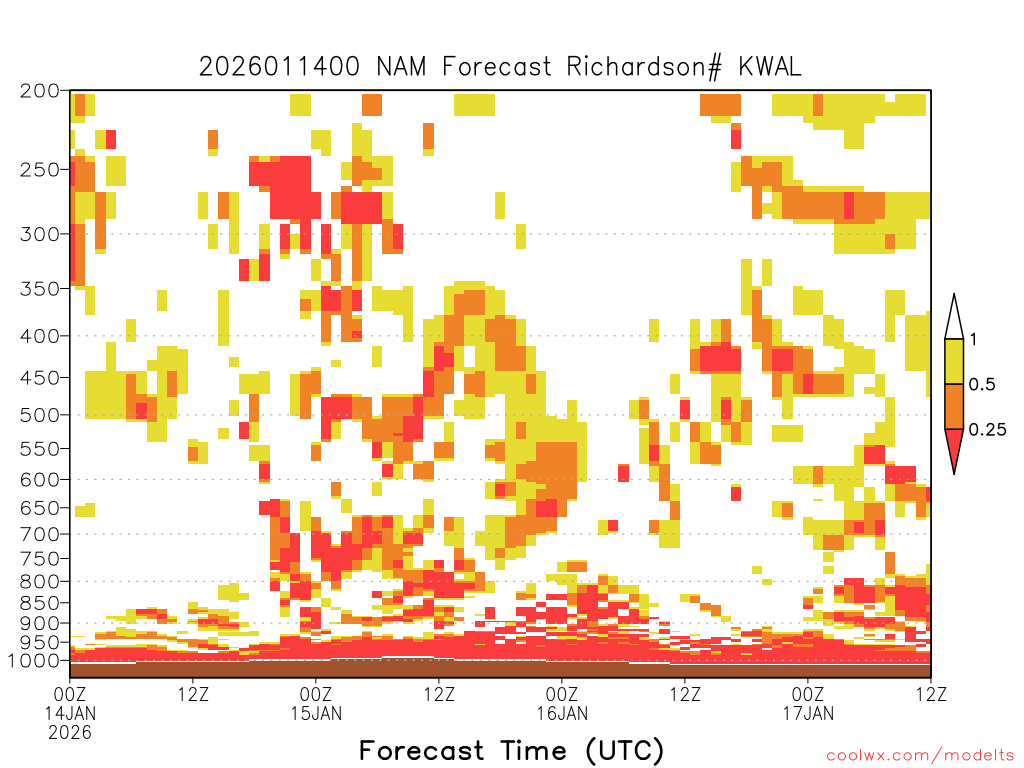 2026011400 NAM Forecast Richardson# KWAL

200
250
300
350
400
450
500
550
600
650
700
750
800
850
900
950
1000

1
0.5
0.25

00Z 14JAN 2026
12Z
00Z 15JAN
12Z
00Z 16JAN
12Z
00Z 17JAN
12Z

Forecast Time (UTC)

coolwx.com/modelts